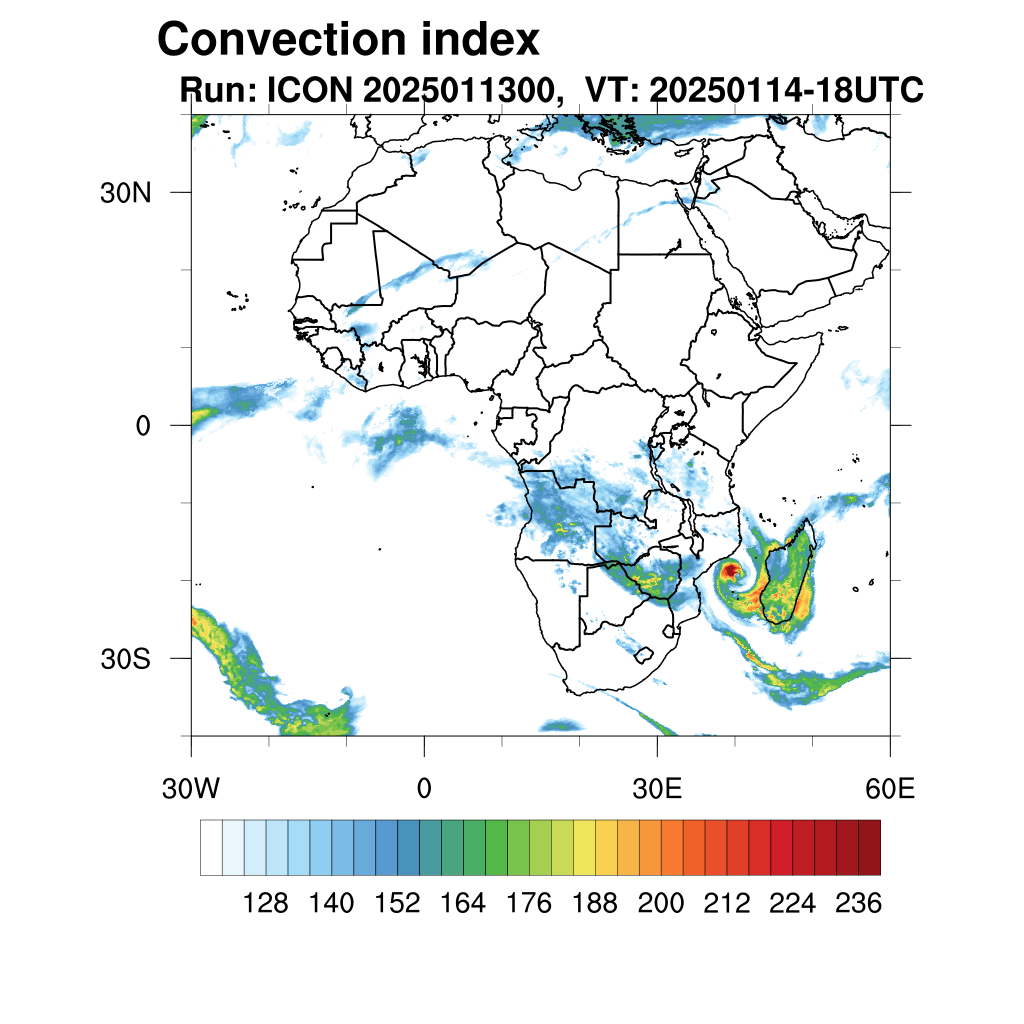 Convection index

Run: ICON 2025011300, VT: 20250114-18UTC

30N

0

30S

30W

0

30E

60E

128 140 152 164 176 188 200 212 224 236